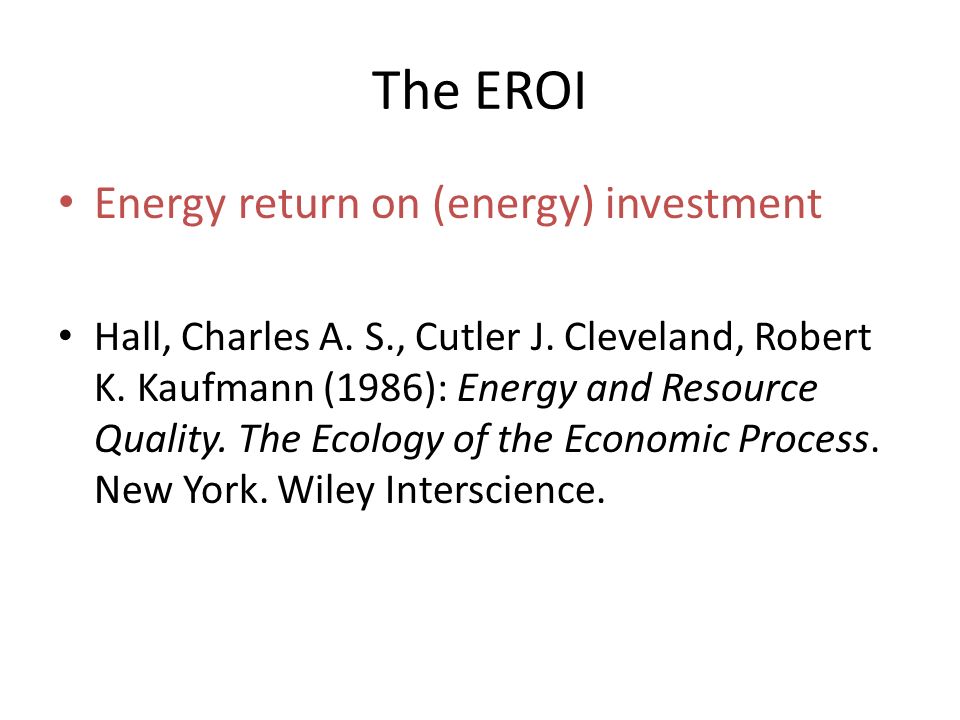 The EROI

• Energy return on (energy) investment

• Hall, Charles A. S., Cutler J. Cleveland, Robert K. Kaufmann (1986): Energy and Resource Quality. The Ecology of the Economic Process. New York. Wiley Interscience.